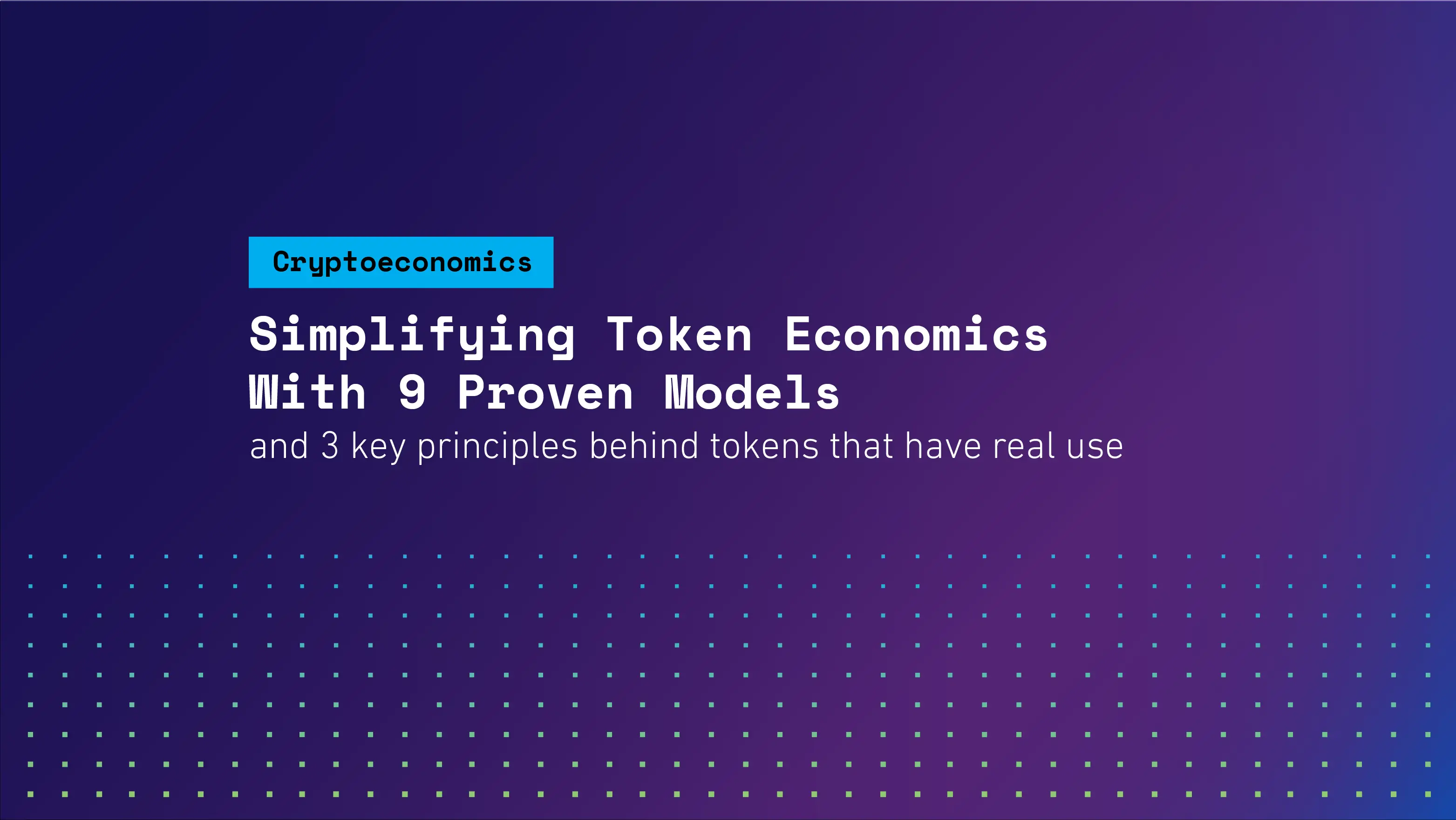 Cryptoeconomics

Simplifying Token Economics With 9 Proven Models

and 3 key principles behind tokens that have real use